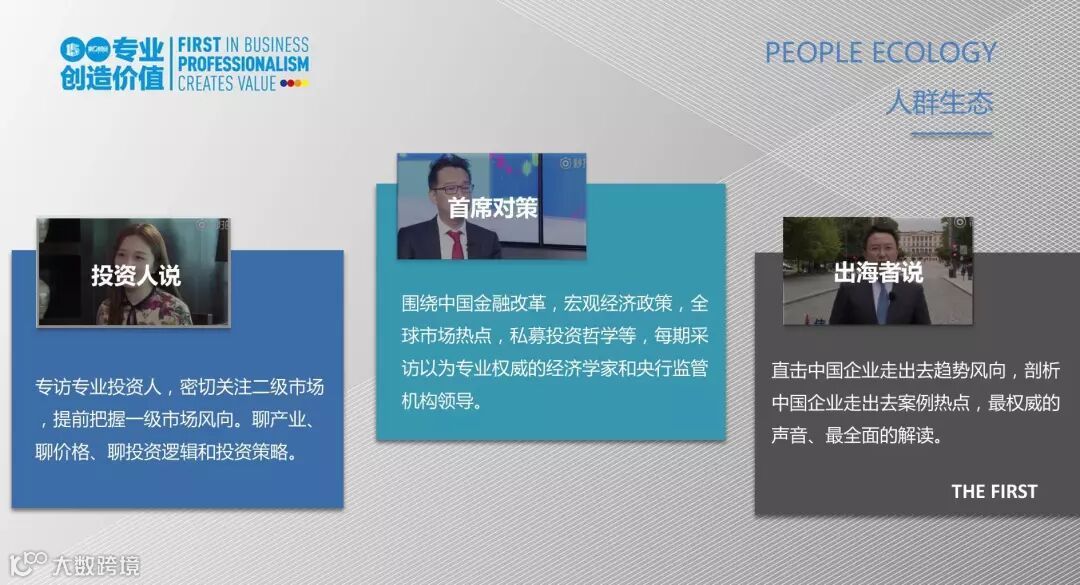 专业创造价值 FIRST IN BUSINESS PROFESSIONALISM CREATES VALUE

PEOPLE ECOLOGY
人群生态

投资人说

专访专业投资人，密切关注二级市场，提前把握一级市场风向。聊产业、聊价格、聊投资逻辑和投资策略。

首席对策

围绕中国金融改革，宏观经济政策，全球市场热点，私募投资哲学等，每期采访以为专业权威的经济学家和央行监管机构领导。

出海者说

直击中国企业走出去趋势风向，剖析中国企业走出去案例热点，最权威的声音、最全面的解读。

THE FIRST

大数跨境